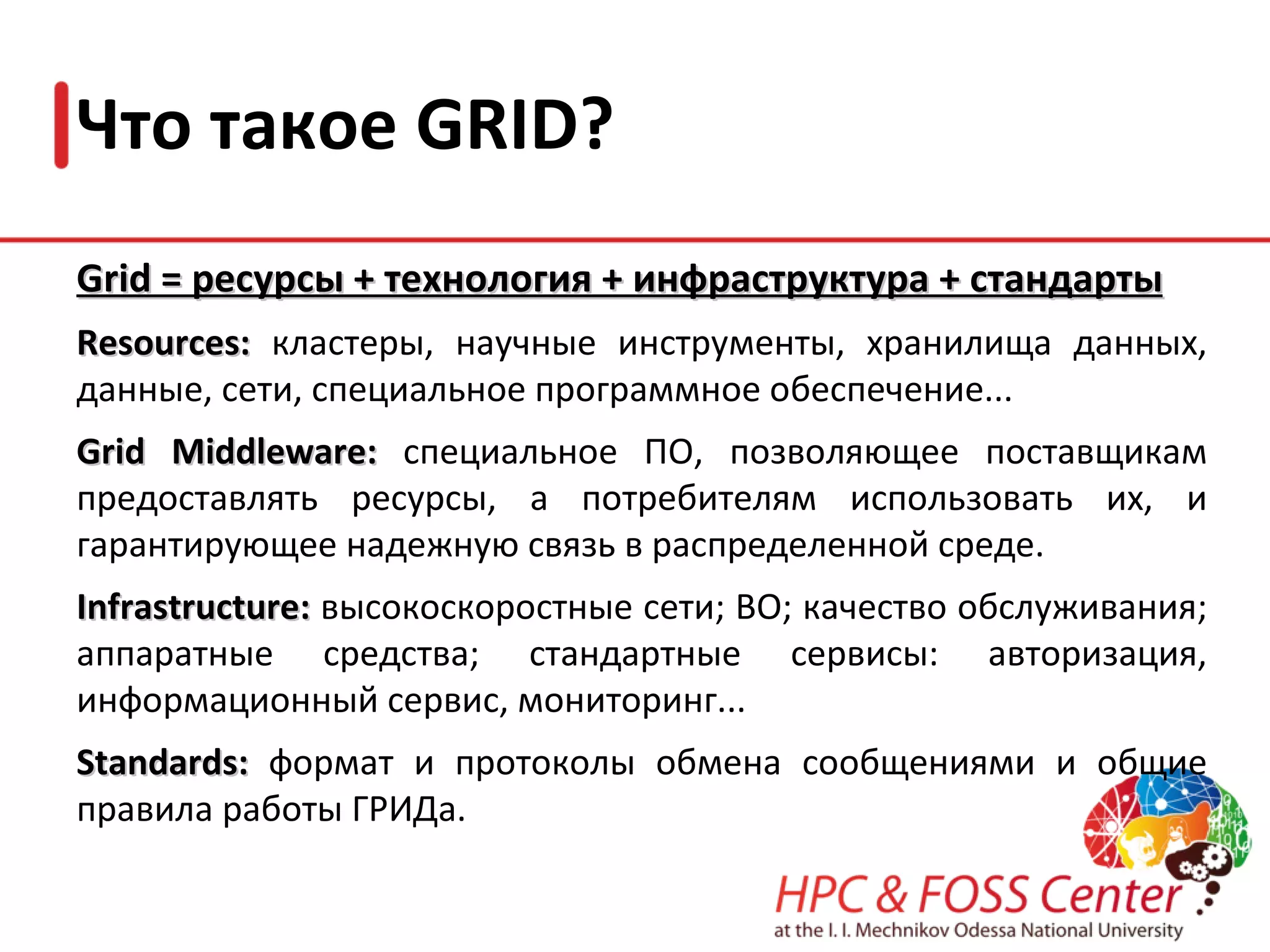 Что такое GRID?

Grid = ресурсы + технология + инфраструктура + стандарты

Resources: кластеры, научные инструменты, хранилища данных, данные, сети, специальное программное обеспечение...

Grid Middleware: специальное ПО, позволяющее поставщикам предоставлять ресурсы, а потребителям использовать их, и гарантирующее надежную связь в распределенной среде.

Infrastructure: высокоскоростные сети; ВО; качество обслуживания; аппаратные средства; стандартные сервисы: авторизация, информационный сервис, мониторинг...

Standards: формат и протоколы обмена сообщениями и общие правила работы ГРИДа.

HPC & FOSS Center
at the I. I. Mechnikov Odessa National University